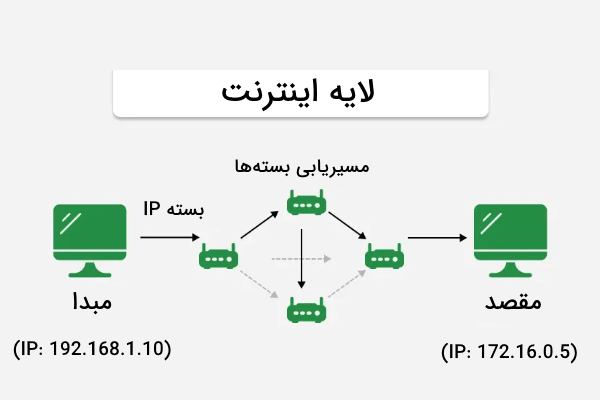 لایه اینترنت

مسیریابی بسته‌ها

بسته IP

مبدا

(IP: 192.168.1.10)

مقصد

(IP: 172.16.0.5)